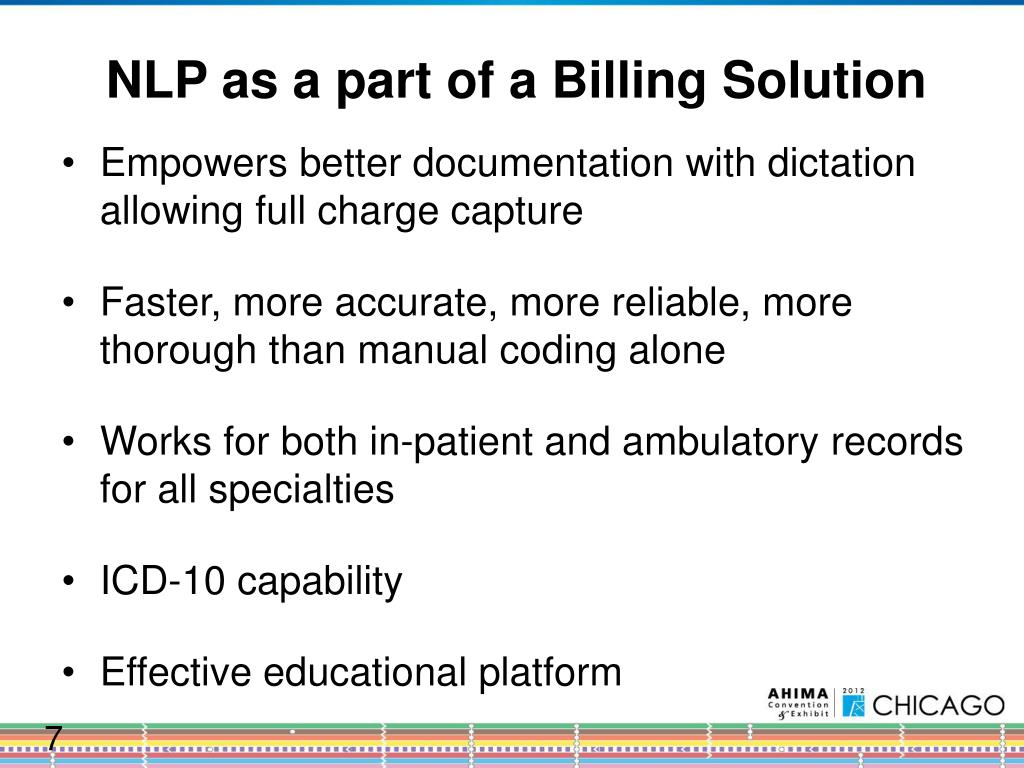 NLP as a part of a Billing Solution

• Empowers better documentation with dictation allowing full charge capture

• Faster, more accurate, more reliable, more thorough than manual coding alone

• Works for both in-patient and ambulatory records for all specialties

• ICD-10 capability

• Effective educational platform

AHIMA Convention & Exhibit 2012 CHICAGO

7